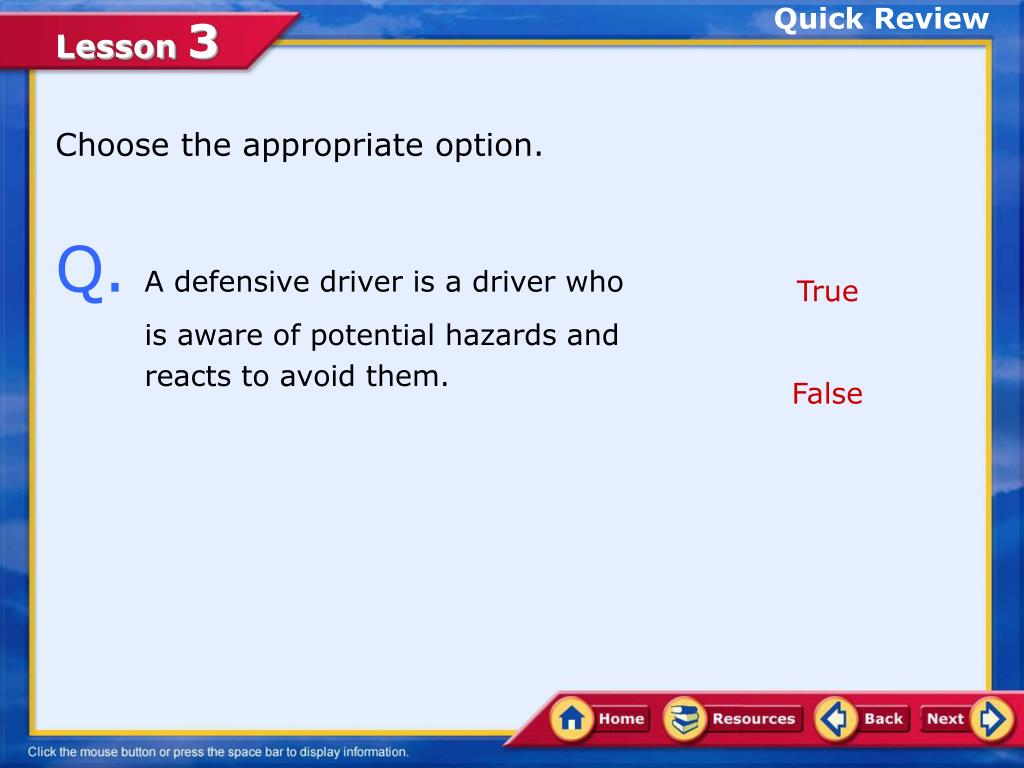 Lesson 3

Quick Review

Choose the appropriate option.

Q. A defensive driver is a driver who is aware of potential hazards and reacts to avoid them.

True

False

Home Resources Back Next

Click the mouse button or press the space bar to display information.